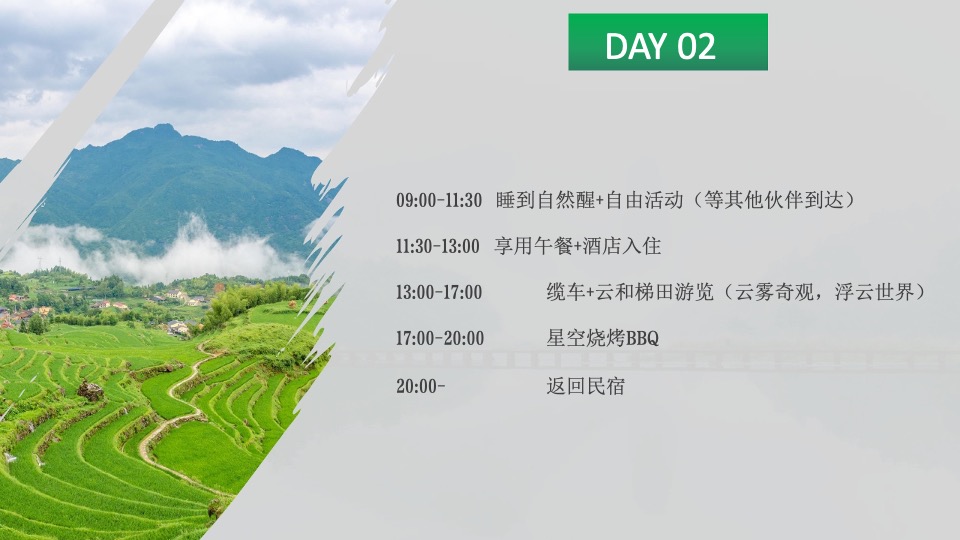 DAY 02

09:00-11:30 睡到自然醒+自由活动（等其他伙伴到达）

11:30-13:00 享用午餐+酒店入住

13:00-17:00 缆车+云和梯田游览（云雾奇观，浮云世界）

17:00-20:00 星空烧烤BBQ

20:00- 返回民宿